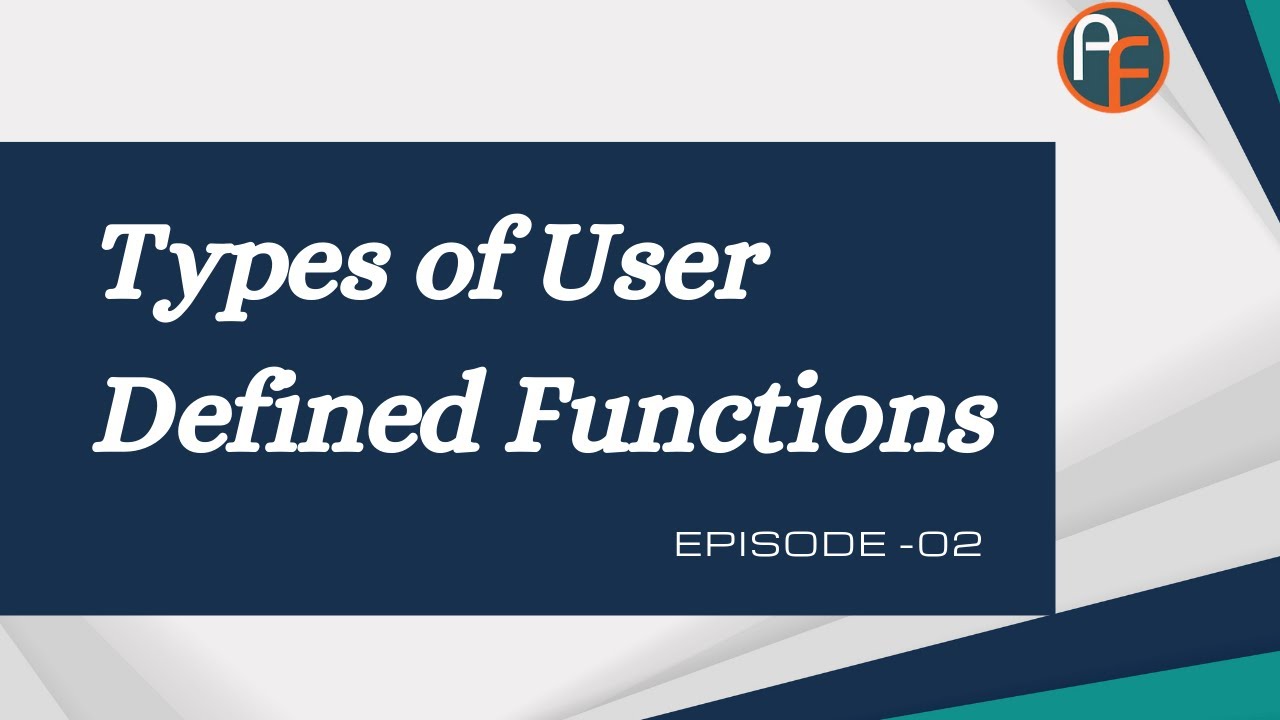 AF

Types of User Defined Functions

EPISODE -02